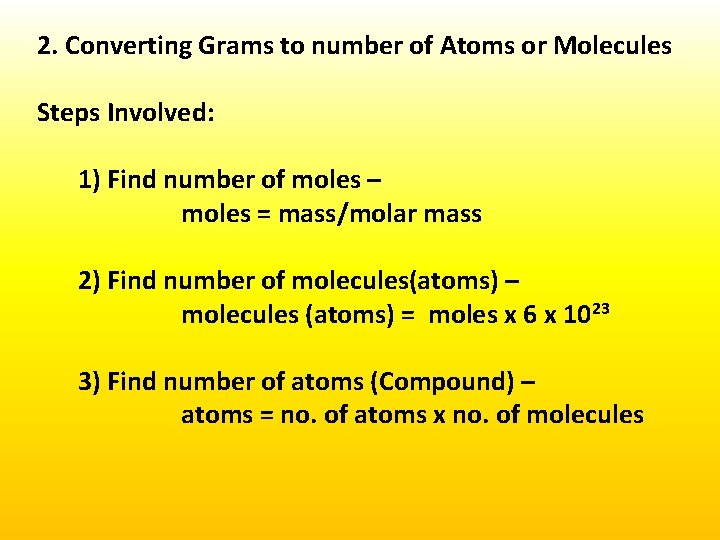 2. Converting Grams to number of Atoms or Molecules

Steps Involved:

1) Find number of moles –
moles = mass/molar mass

2) Find number of molecules(atoms) –
molecules (atoms) = moles x 6 x $10^{23}$

3) Find number of atoms (Compound) –
atoms = no. of atoms x no. of molecules